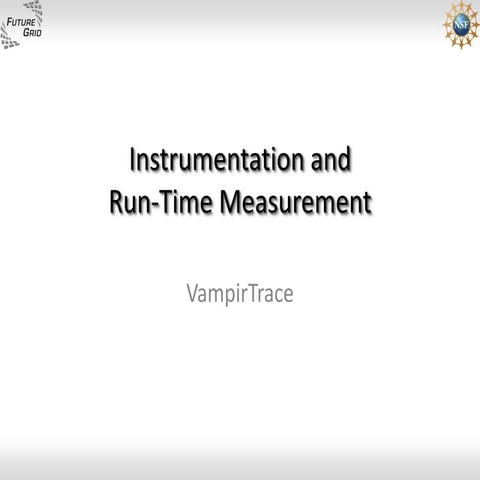 FUTURE GRID

NSF

Instrumentation and Run-Time Measurement

VampirTrace